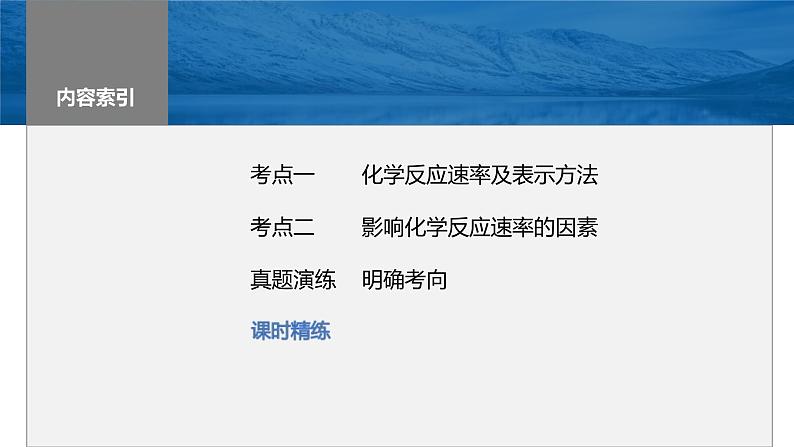 内容索引

考点一　化学反应速率及表示方法

考点二　影响化学反应速率的因素

真题演练　明确考向

课时精练